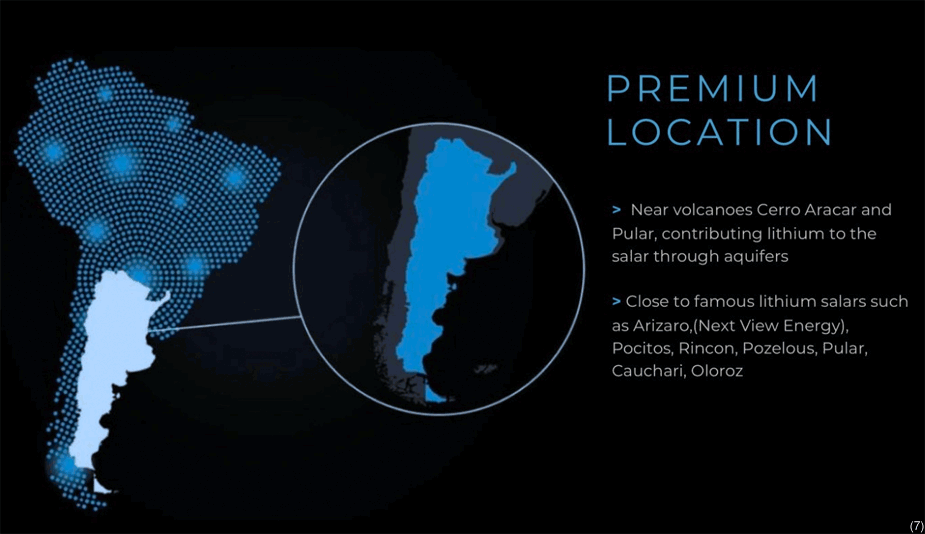 PREMIUM LOCATION

> Near volcanoes Cerro Aracar and Pular, contributing lithium to the salar through aquifers

> Close to famous lithium salars such as Arizaro,(Next View Energy), Pocitos, Rincon, Pozelous, Pular, Cauchari, Oloroz

(7)